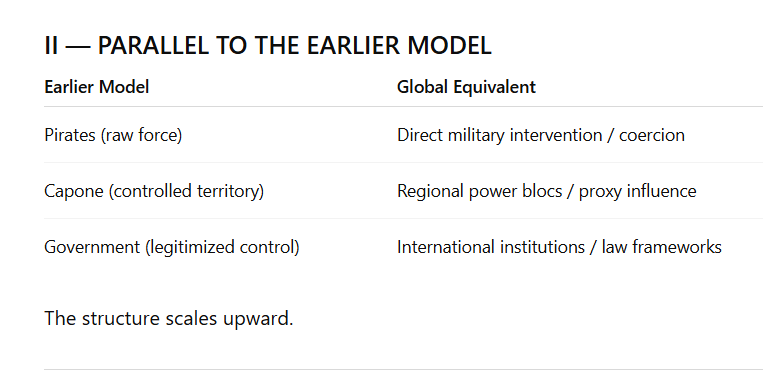 II — PARALLEL TO THE EARLIER MODEL

| Earlier Model | Global Equivalent |
|---|---|
| Pirates (raw force) | Direct military intervention / coercion |
| Capone (controlled territory) | Regional power blocs / proxy influence |
| Government (legitimized control) | International institutions / law frameworks |

The structure scales upward.